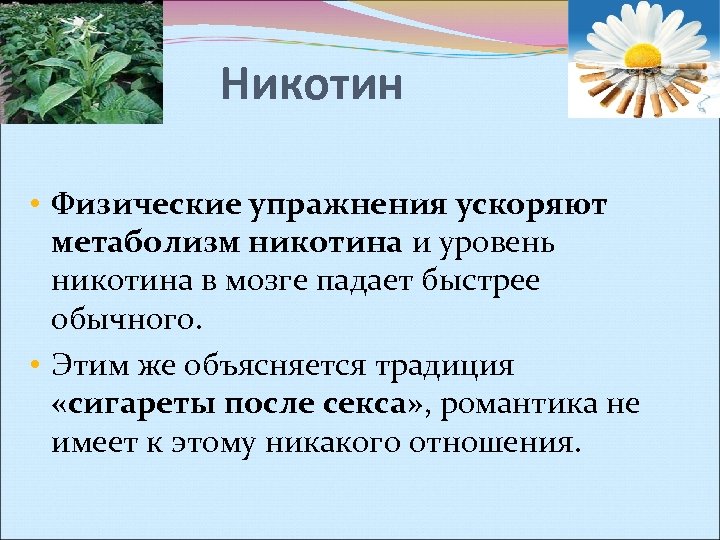 Никотин

• Физические упражнения ускоряют метаболизм никотина и уровень никотина в мозге падает быстрее обычного.

• Этим же объясняется традиция «сигареты после секса», романтика не имеет к этому никакого отношения.